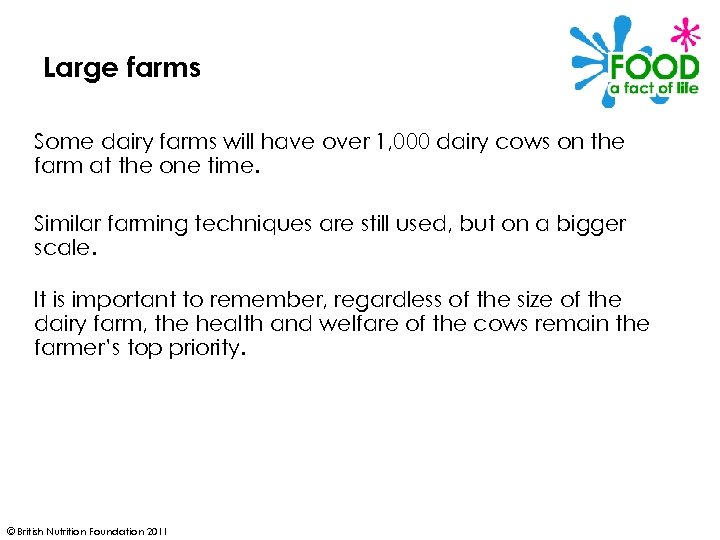 Large farms

FOOD
a fact of life

Some dairy farms will have over 1,000 dairy cows on the farm at the one time.

Similar farming techniques are still used, but on a bigger scale.

It is important to remember, regardless of the size of the dairy farm, the health and welfare of the cows remain the farmer's top priority.

© British Nutrition Foundation 2011